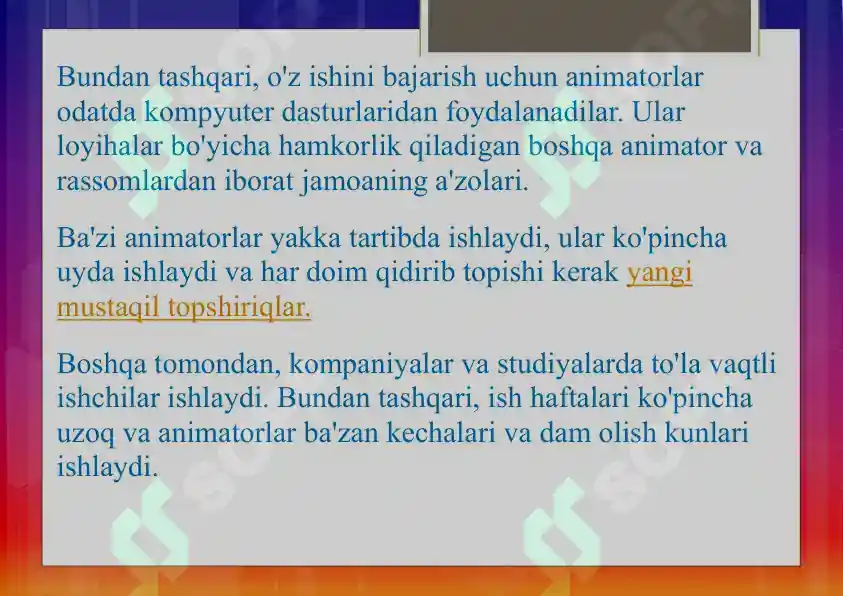 Bundan tashqari, o'z ishini bajarish uchun animatorlar odatda kompyuter dasturlaridan foydalanadilar. Ular loyihalar bo'yicha hamkorlik qiladigan boshqa animator va rassomlardan iborat jamoaning a'zolari.

Ba'zi animatorlar yakka tartibda ishlaydi, ular ko'pincha uyda ishlaydi va har doim qidirib topishi kerak yangi mustaqil topshiriqlar.

Boshqa tomondan, kompaniyalar va studiyalarda to'la vaqtli ishchilar ishlaydi. Bundan tashqari, ish haftalari ko'pincha uzoq va animatorlar ba'zan kechalari va dam olish kunlari ishlaydi.